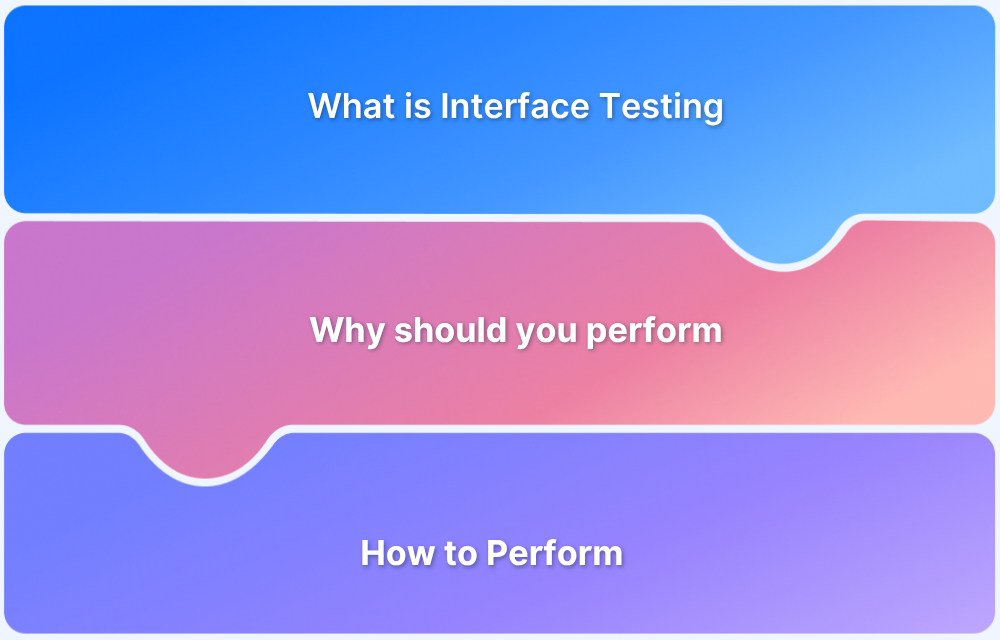 What is Interface Testing

Why should you perform

How to Perform